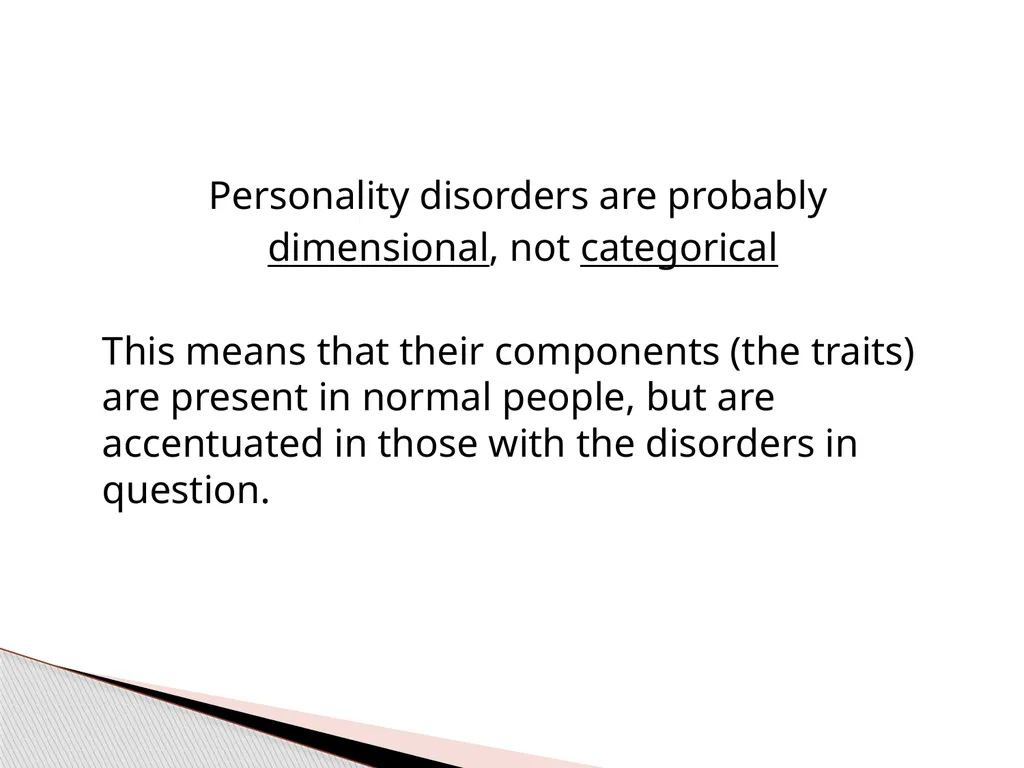 Personality disorders are probably dimensional, not categorical

This means that their components (the traits) are present in normal people, but are accentuated in those with the disorders in question.